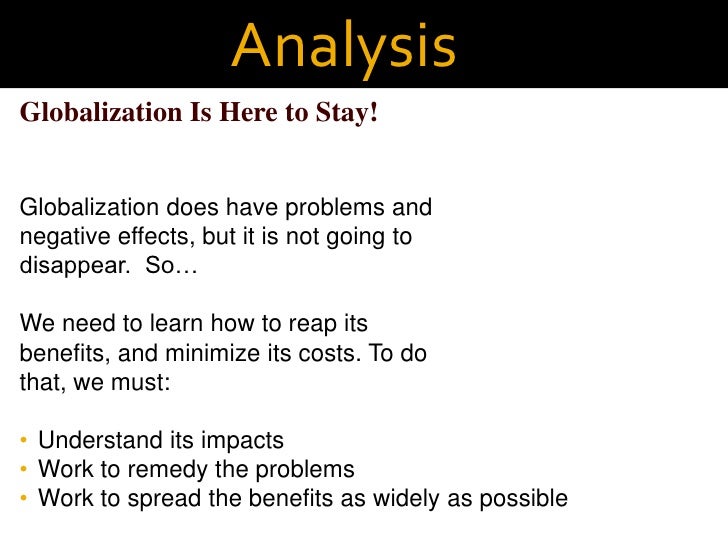 Analysis

Globalization Is Here to Stay!

Globalization does have problems and negative effects, but it is not going to disappear.  So…

We need to learn how to reap its benefits, and minimize its costs. To do that, we must:

• Understand its impacts
• Work to remedy the problems
• Work to spread the benefits as widely as possible